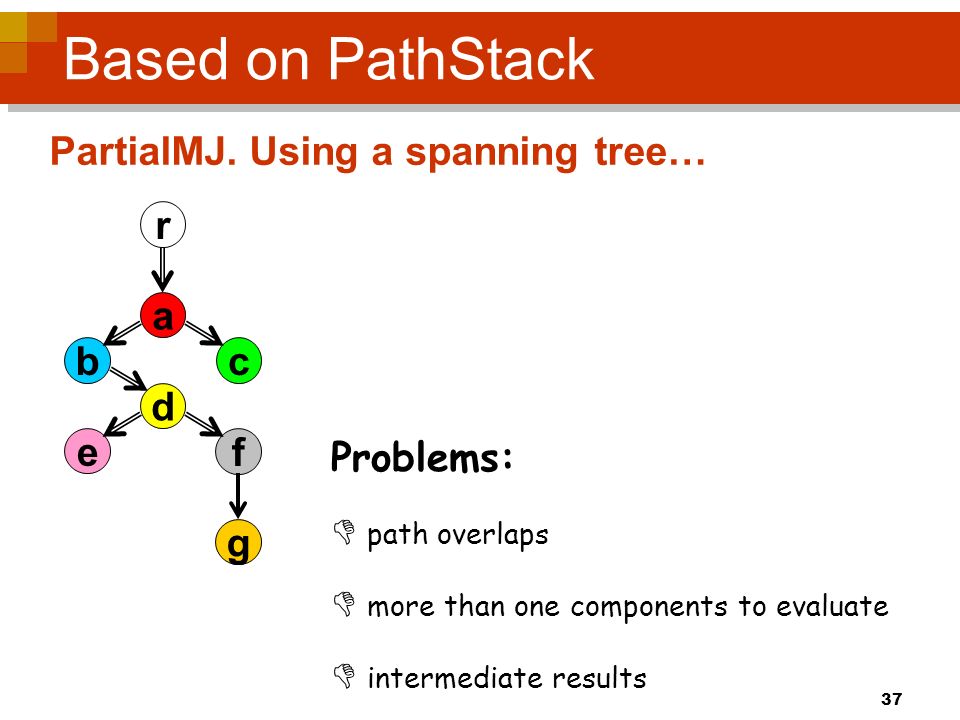 Based on PathStack

PartialMJ. Using a spanning tree…

r

a

b

c

d

e

f

g

Problems:

path overlaps

more than one components to evaluate

intermediate results

37